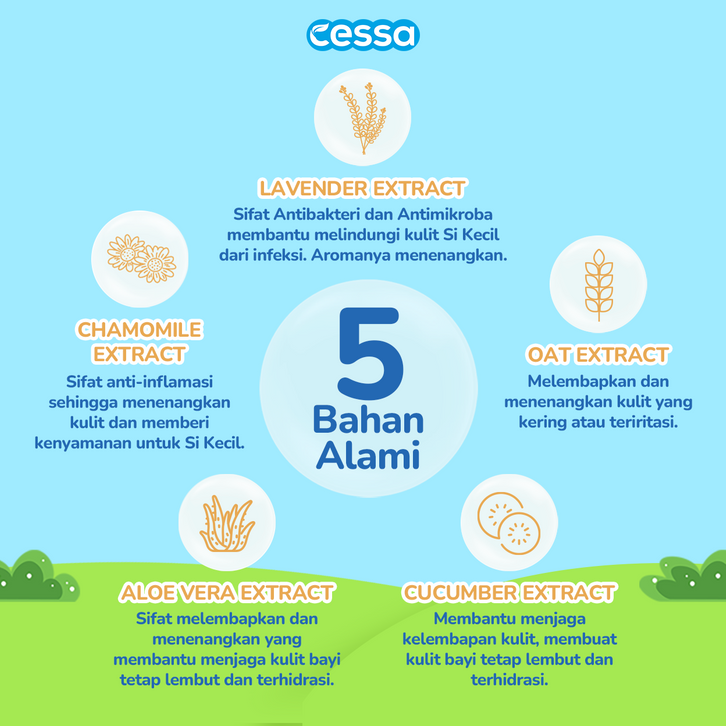 cessa

LAVENDER EXTRACT
Sifat Antibakteri dan Antimikroba membantu melindungi kulit Si Kecil dari infeksi. Aromanya menenangkan.

CHAMOMILE EXTRACT
Sifat anti-inflamasi sehingga menenangkan kulit dan memberi kenyamanan untuk Si Kecil.

5 Bahan Alami

OAT EXTRACT
Melembapkan dan menenangkan kulit yang kering atau teriritasi.

ALOE VERA EXTRACT
Sifat melembapkan dan menenangkan yang membantu menjaga kulit bayi tetap lembut dan terhidrasi.

CUCUMBER EXTRACT
Membantu menjaga kelembapan kulit, membuat kulit bayi tetap lembut dan terhidrasi.